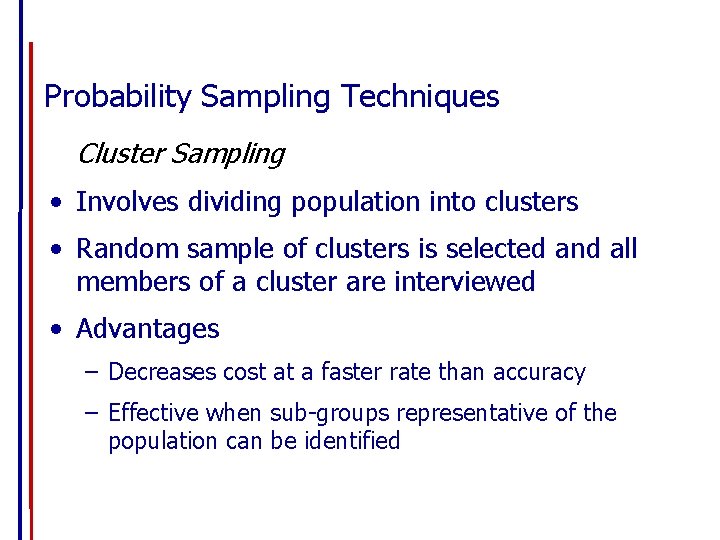 Probability Sampling Techniques

Cluster Sampling

• Involves dividing population into clusters

• Random sample of clusters is selected and all members of a cluster are interviewed

• Advantages

– Decreases cost at a faster rate than accuracy

– Effective when sub-groups representative of the population can be identified